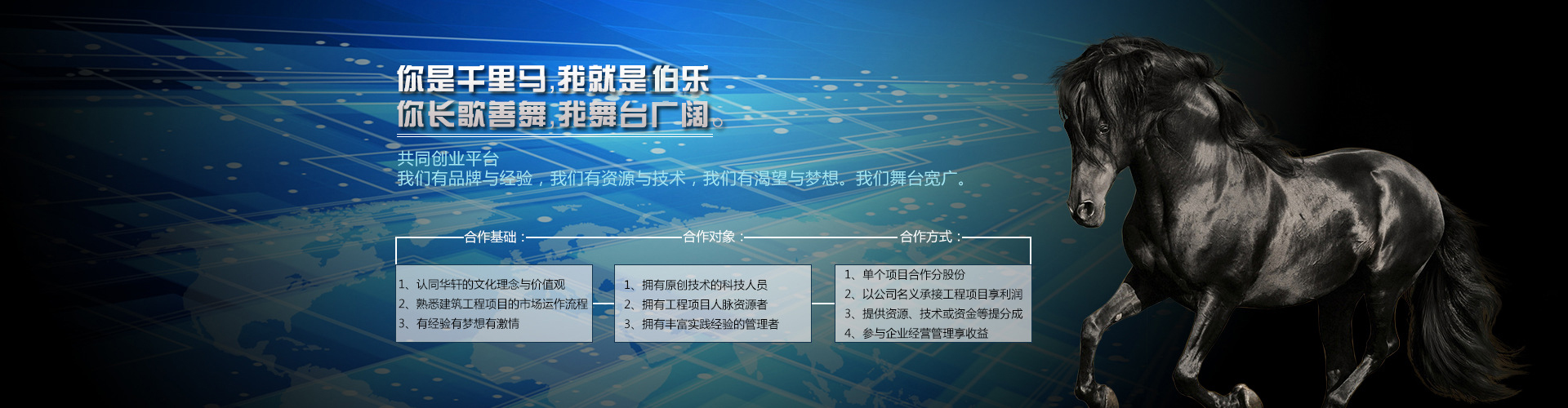 你是千里马,我就是伯乐
你长歌善舞,我舞台广阔。

共同创业平台
我们有品牌与经验，我们有资源与技术，我们有渴望与梦想。我们舞台宽广。

合作基础：

1、认同华轩的文化理念与价值观
2、熟悉建筑工程项目的市场运作流程
3、有经验有梦想有激情

合作对象：

1、拥有原创技术的科技人员
2、拥有工程项目人脉资源者
3、拥有丰富实践经验的管理者

合作方式：

1、单个项目合作分股份
2、以公司名义承接工程项目享利润
3、提供资源、技术或资金等提分成
4、参与企业经营管理享收益